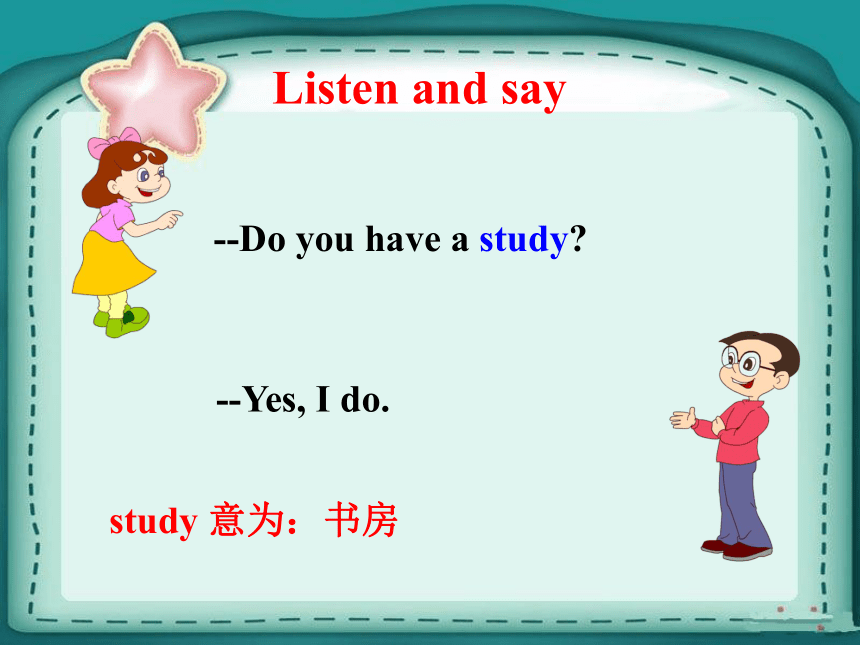 Listen and say

--Do you have a study?

--Yes, I do.

study 意为：书房